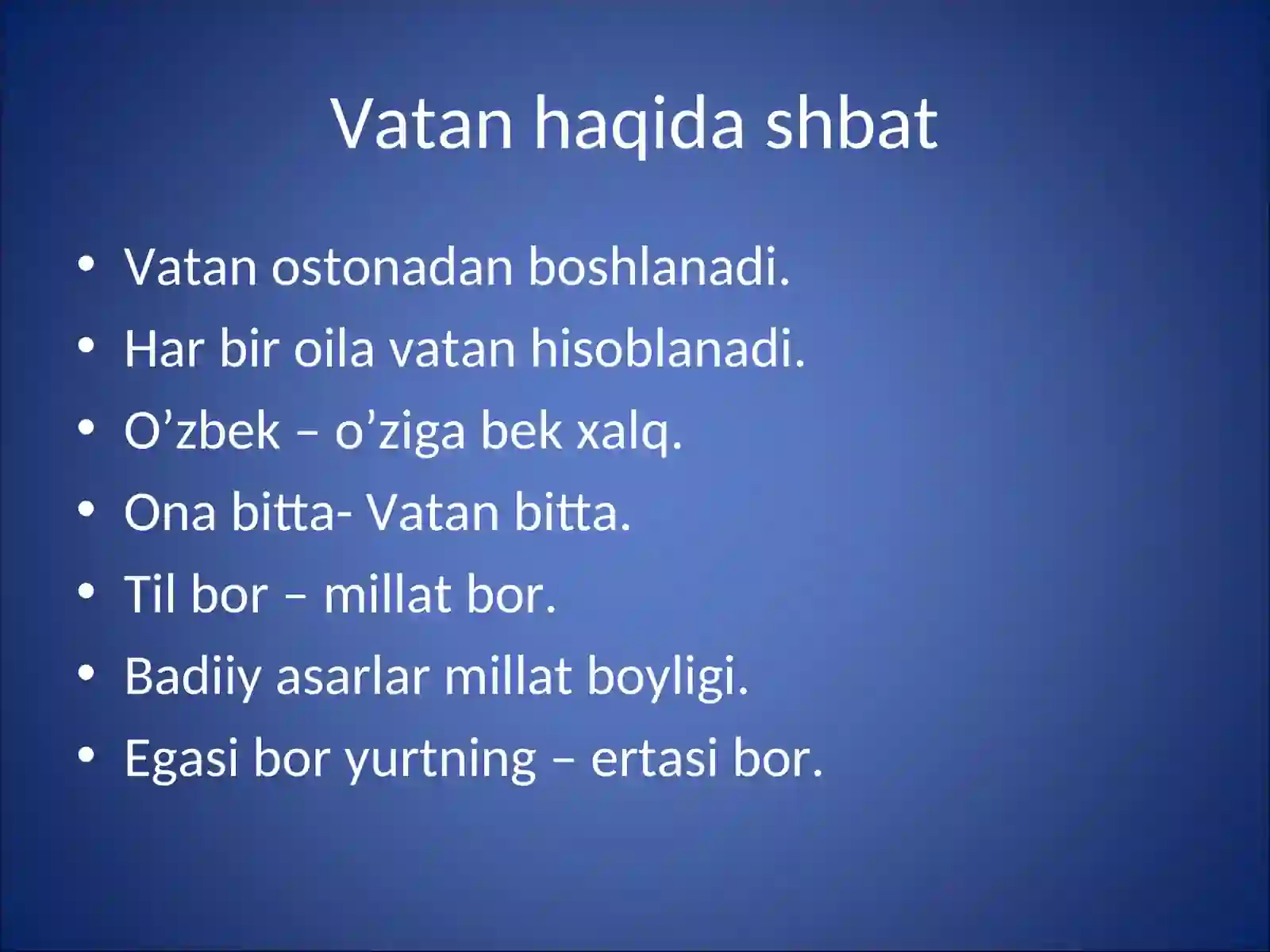 Vatan haqida shbat

• Vatan ostonadan boshlanadi.
• Har bir oila vatan hisoblanadi.
• O’zbek – o’ziga bek xalq.
• Ona bitta- Vatan bitta.
• Til bor – millat bor.
• Badiiy asarlar millat boyligi.
• Egasi bor yurtning – ertasi bor.